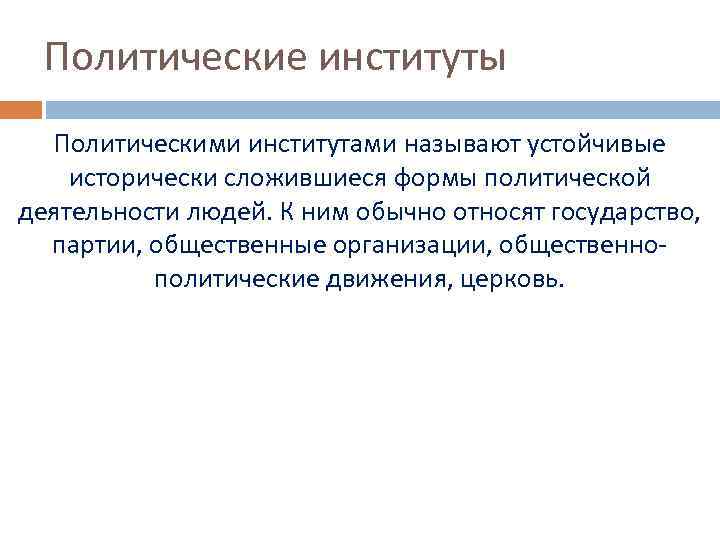 Политические институты

Политическими институтами называют устойчивые исторически сложившиеся формы политической деятельности людей. К ним обычно относят государство, партии, общественные организации, общественно-политические движения, церковь.